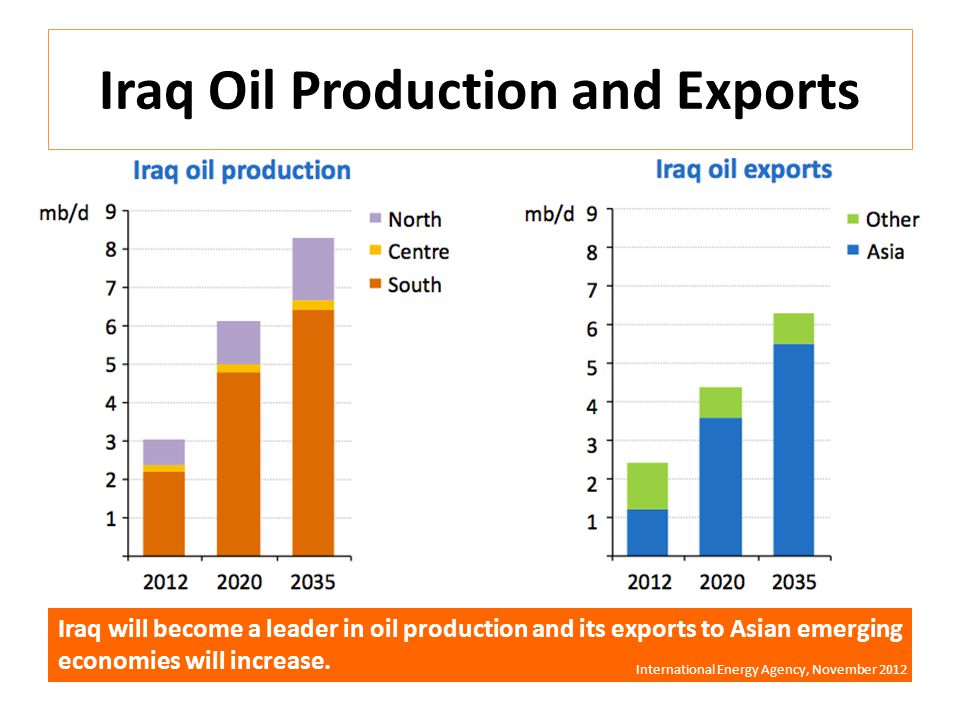 Iraq Oil Production and Exports

Iraq oil production

mb/d 9 8 7 6 5 4 3 2 1

North
Centre
South

2012 2020 2035

Iraq oil exports

mb/d 9 8 7 6 5 4 3 2 1

Other
Asia

2012 2020 2035

Iraq will become a leader in oil production and its exports to Asian emerging economies will increase.

International Energy Agency, November 2012